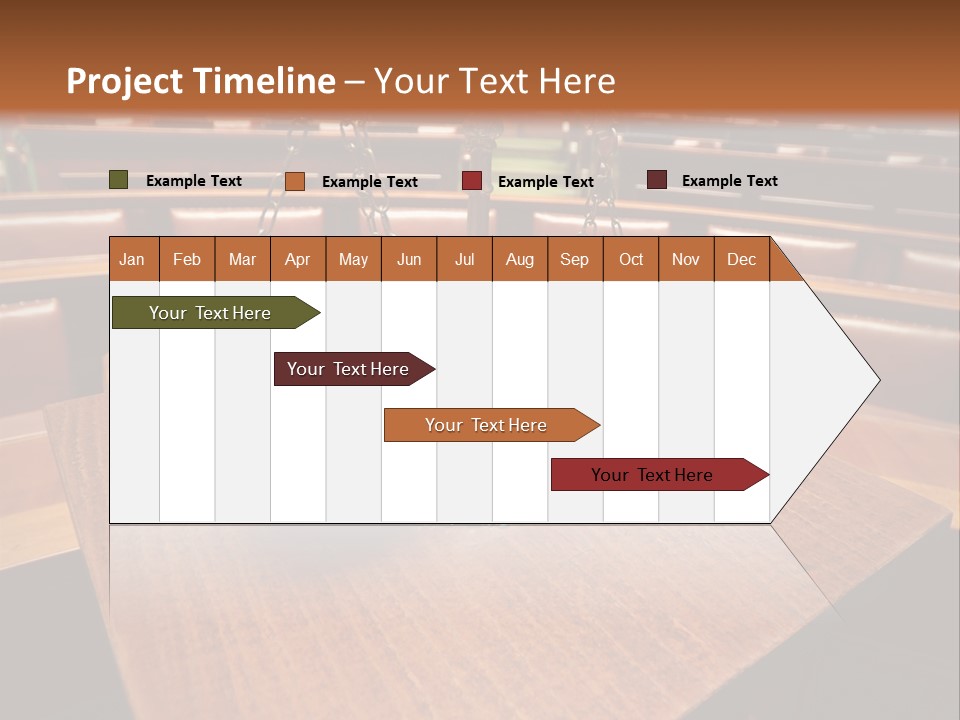 Project Timeline – Your Text Here

Example Text
Example Text
Example Text
Example Text

| Jan | Feb | Mar | Apr | May | Jun | Jul | Aug | Sep | Oct | Nov | Dec |
|---|---|---|---|---|---|---|---|---|---|---|---|

Your Text Here

Your Text Here

Your Text Here

Your Text Here